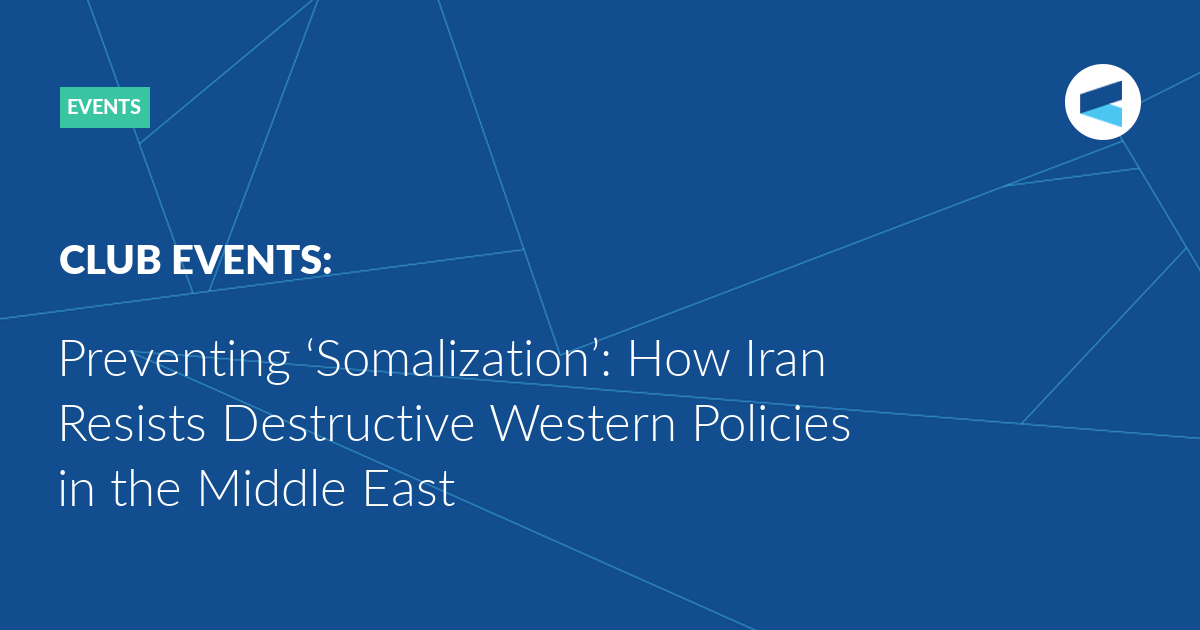 EVENTS

CLUB EVENTS:

Preventing ‘Somalization’: How Iran Resists Destructive Western Policies in the Middle East